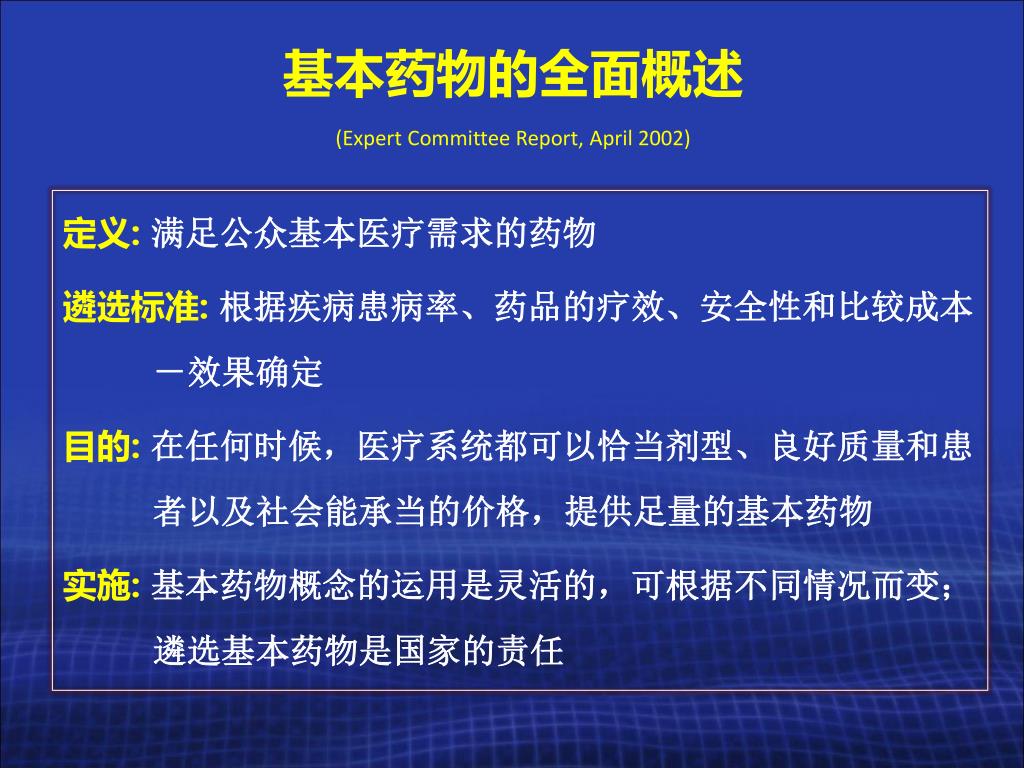 基本药物的全面概述

(Expert Committee Report, April 2002)

定义: 满足公众基本医疗需求的药物

遴选标准: 根据疾病患病率、药品的疗效、安全性和比较成本－效果确定

目的: 在任何时候，医疗系统都可以恰当剂型、良好质量和患者以及社会能承当的价格，提供足量的基本药物

实施: 基本药物概念的运用是灵活的，可根据不同情况而变；遴选基本药物是国家的责任